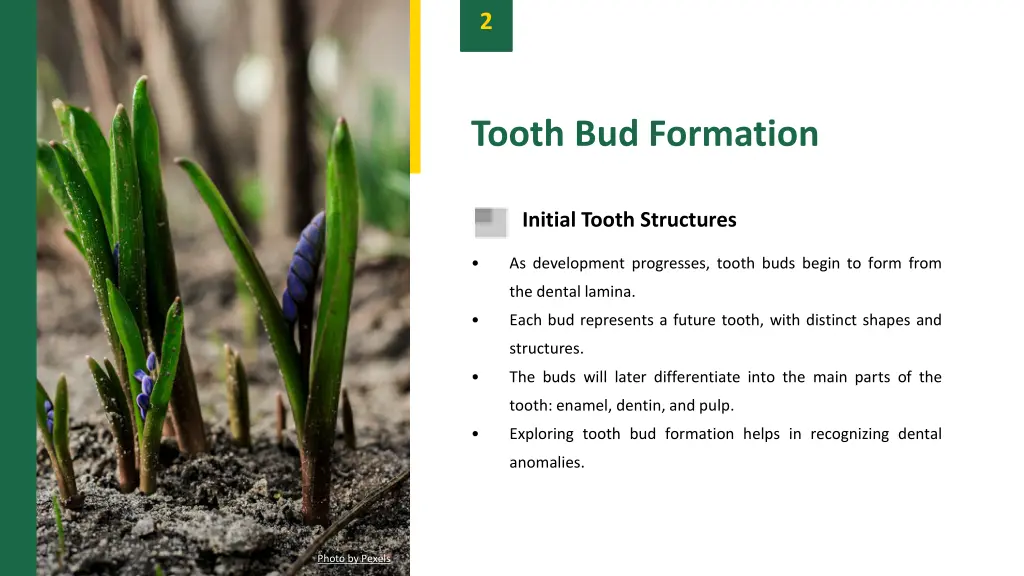 2

Tooth Bud Formation

Initial Tooth Structures

• As development progresses, tooth buds begin to form from the dental lamina.

• Each bud represents a future tooth, with distinct shapes and structures.

• The buds will later differentiate into the main parts of the tooth: enamel, dentin, and pulp.

• Exploring tooth bud formation helps in recognizing dental anomalies.

Photo by Pexels